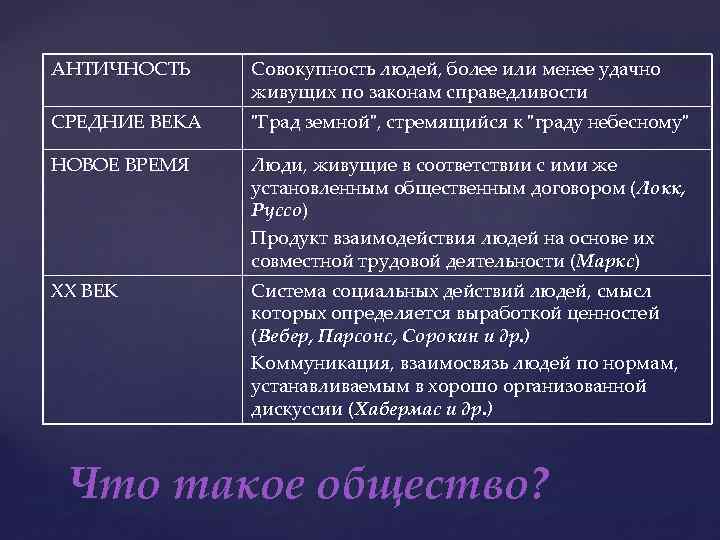 | АНТИЧНОСТЬ | Совокупность людей, более или менее удачно живущих по законам справедливости |
|---|---|
| СРЕДНИЕ ВЕКА | "Град земной", стремящийся к "граду небесному" |
| НОВОЕ ВРЕМЯ | Люди, живущие в соответствии с ими же установленным общественным договором (Локк, Руссо) Продукт взаимодействия людей на основе их совместной трудовой деятельности (Маркс) |
| XX ВЕК | Система социальных действий людей, смысл которых определяется выработкой ценностей (Вебер, Парсонс, Сорокин и др.) Коммуникация, взаимосвязь людей по нормам, устанавливаемым в хорошо организованной дискуссии (Хабермас и др.) |

Что такое общество?